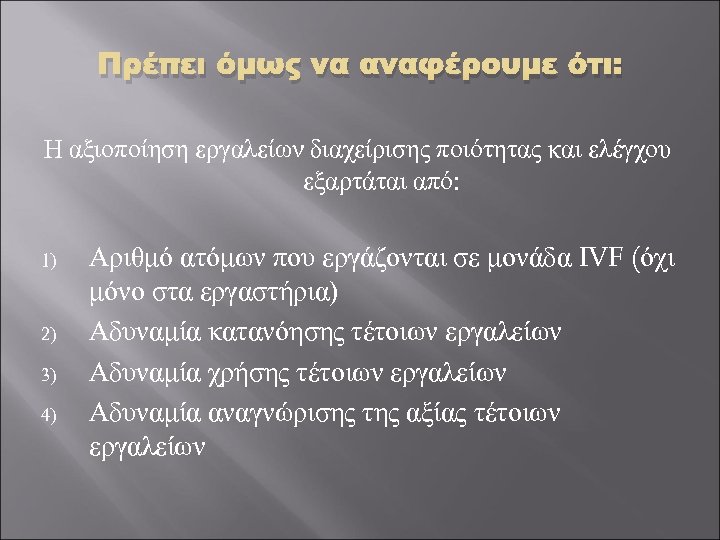 Πρέπει όμως να αναφέρουμε ότι:

Η αξιοποίηση εργαλείων διαχείρισης ποιότητας και ελέγχου εξαρτάται από:

1) Αριθμό ατόμων που εργάζονται σε μονάδα IVF (όχι μόνο στα εργαστήρια)
2) Αδυναμία κατανόησης τέτοιων εργαλείων
3) Αδυναμία χρήσης τέτοιων εργαλείων
4) Αδυναμία αναγνώρισης της αξίας τέτοιων εργαλείων